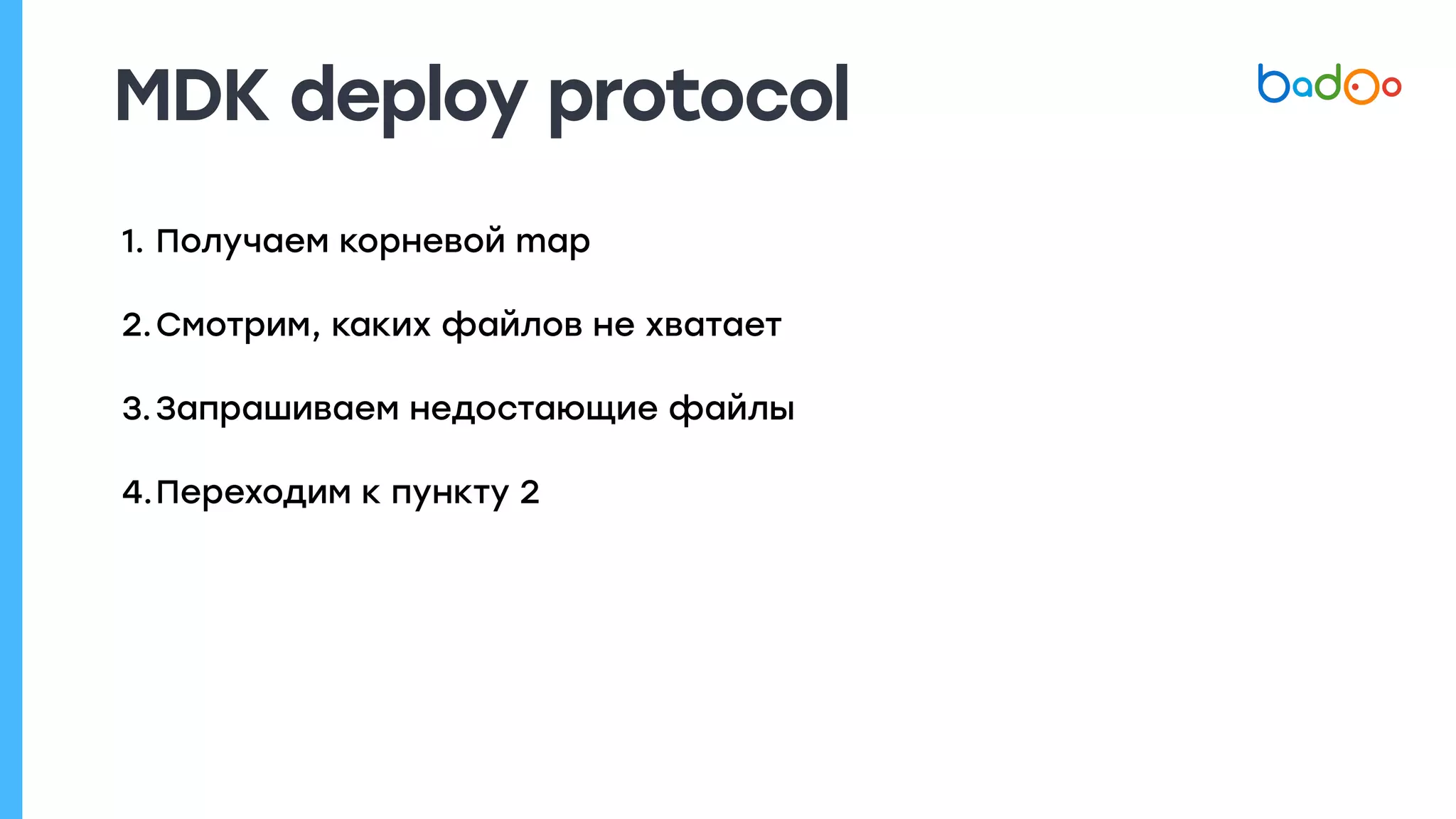 MDK deploy protocol

badoo

1. Получаем корневой map

2. Смотрим, каких файлов не хватает

3. Запрашиваем недостающие файлы

4. Переходим к пункту 2